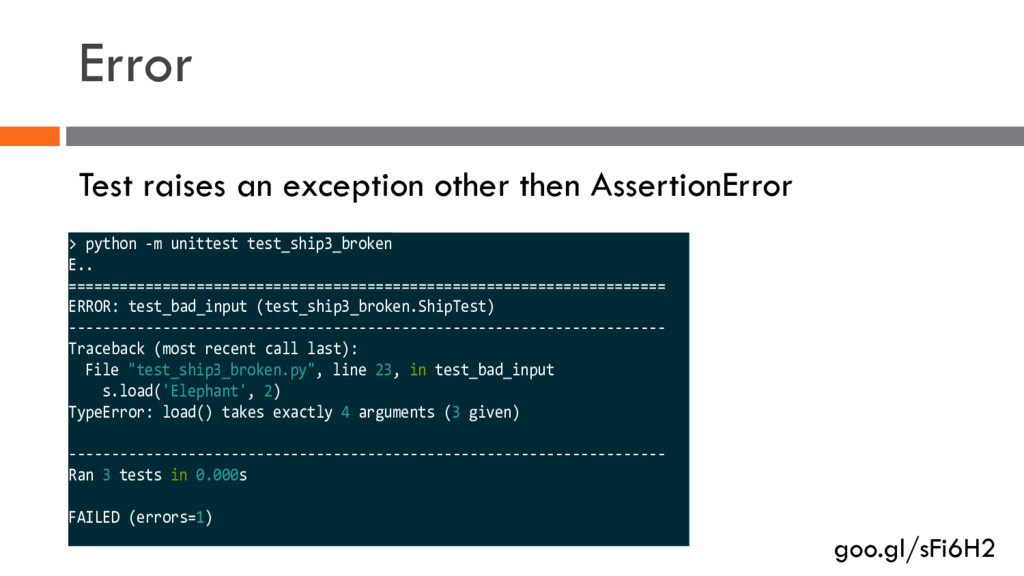 Error

Test raises an exception other then AssertionError

> python -m unittest test_ship3_broken
E..
======================================================================
ERROR: test_bad_input (test_ship3_broken.ShipTest)
----------------------------------------------------------------------
Traceback (most recent call last):
  File "test_ship3_broken.py", line 23, in test_bad_input
    s.load('Elephant', 2)
TypeError: load() takes exactly 4 arguments (3 given)

----------------------------------------------------------------------
Ran 3 tests in 0.000s

FAILED (errors=1)

goo.gl/sFi6H2